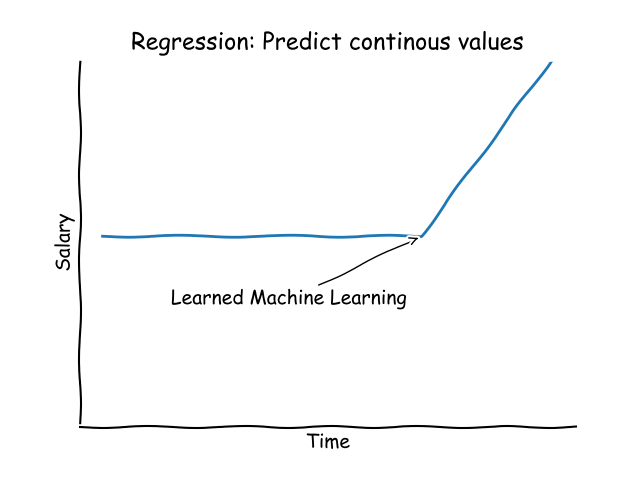 Regression: Predict continous values

Salary

Learned Machine Learning

Time